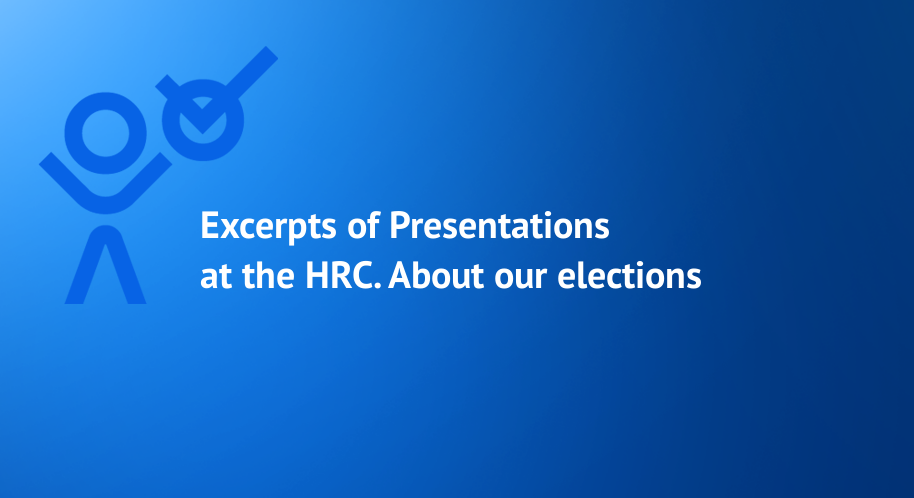 Excerpts of Presentations at the HRC. About our elections